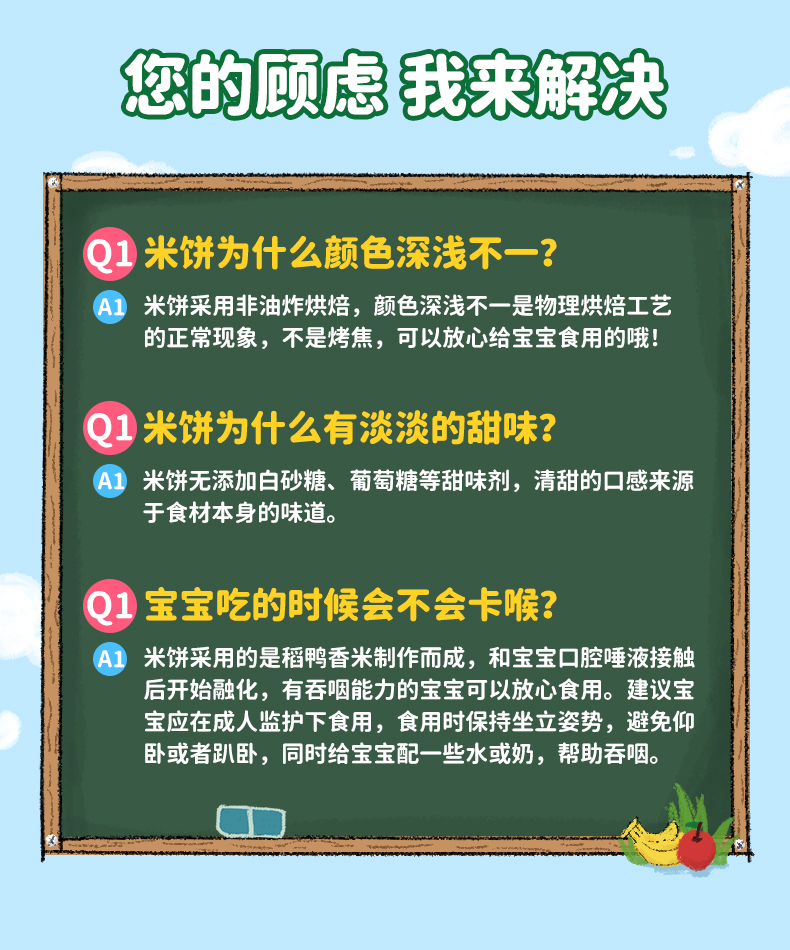 您的顾虑 我来解决

Q1 米饼为什么颜色深浅不一？

A1 米饼采用非油炸烘焙，颜色深浅不一是物理烘焙工艺的正常现象，不是烤焦，可以放心给宝宝食用的哦！

Q1 米饼为什么有淡淡的甜味？

A1 米饼无添加白砂糖、葡萄糖等甜味剂，清甜的口感来源于食材本身的味道。

Q1 宝宝吃的时候会不会卡喉？

A1 米饼采用的是稻鸭香米制作而成，和宝宝口腔唾液接触后开始融化，有吞咽能力的宝宝可以放心食用。建议宝宝应在成人监护下食用，食用时保持坐立姿势，避免仰卧或者趴卧，同时给宝宝配一些水或奶，帮助吞咽。